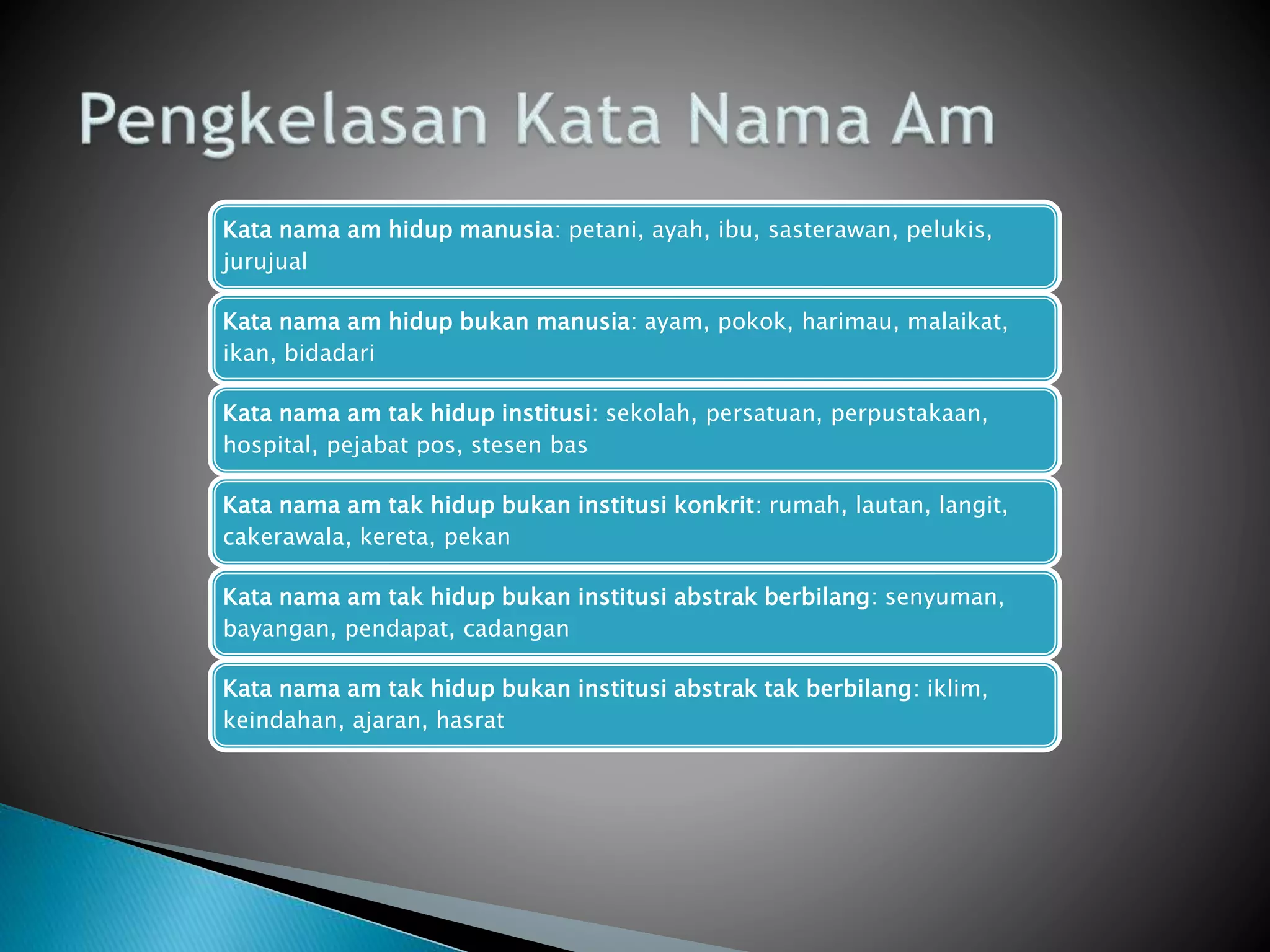 Pengkelasan Kata Nama Am

Kata nama am hidup manusia: petani, ayah, ibu, sasterawan, pelukis, jurujual

Kata nama am hidup bukan manusia: ayam, pokok, harimau, malaikat, ikan, bidadari

Kata nama am tak hidup institusi: sekolah, persatuan, perpustakaan, hospital, pejabat pos, stesen bas

Kata nama am tak hidup bukan institusi konkrit: rumah, lautan, langit, cakerawala, kereta, pekan

Kata nama am tak hidup bukan institusi abstrak berbilang: senyuman, bayangan, pendapat, cadangan

Kata nama am tak hidup bukan institusi abstrak tak berbilang: iklim, keindahan, ajaran, hasrat